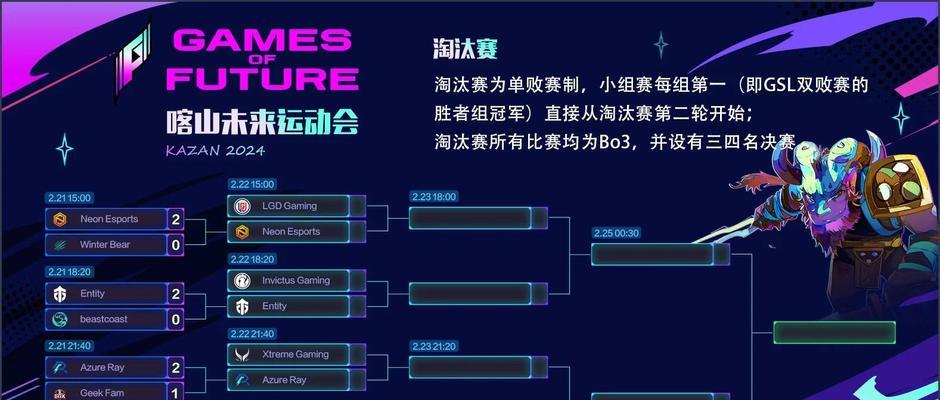 GAMES OF FUTURE
喀山未来运动会
KAZAN 2024

淘汰赛
淘汰赛为单败赛制，小组赛每组第一（即GSL双败赛的胜者组冠军）直接从淘汰赛第二轮开始；
淘汰赛所有比赛均为Bo3，并设有三四名决赛

2.21 15:00
Neon Esports 2
Winter Bear 0

2.21 18:20
Entity 2
beastcoast 0

2.21 21:40
Azure Ray 2
Geek Fam 1

2.22 15:00
LGD Gaming
Neon Esports

2.22 18:20
Invictus Gaming
Entity

2.22 21:40
Xtreme Gaming
Azure Ray

2.23 18:00

2.23 21:20

2.25 00:30